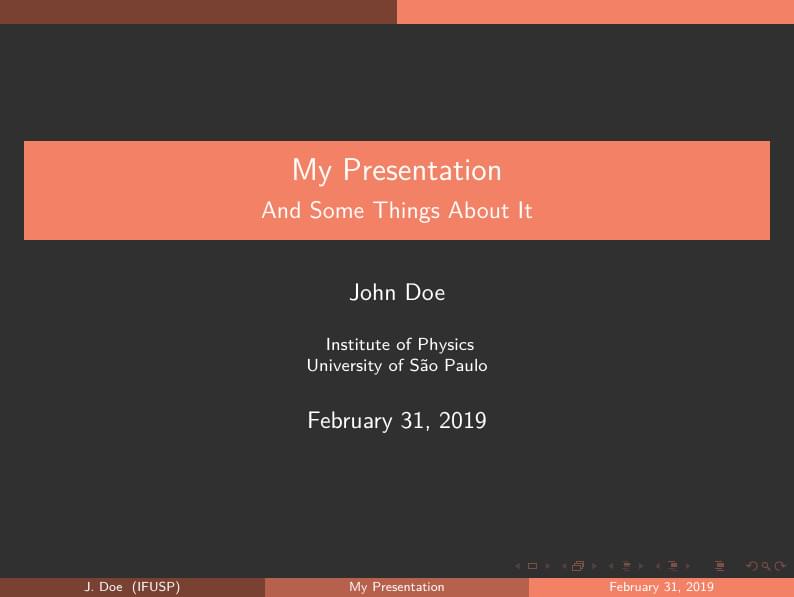 My Presentation
And Some Things About It

John Doe

Institute of Physics
University of São Paulo

February 31, 2019

J. Doe (IFUSP) My Presentation February 31, 2019